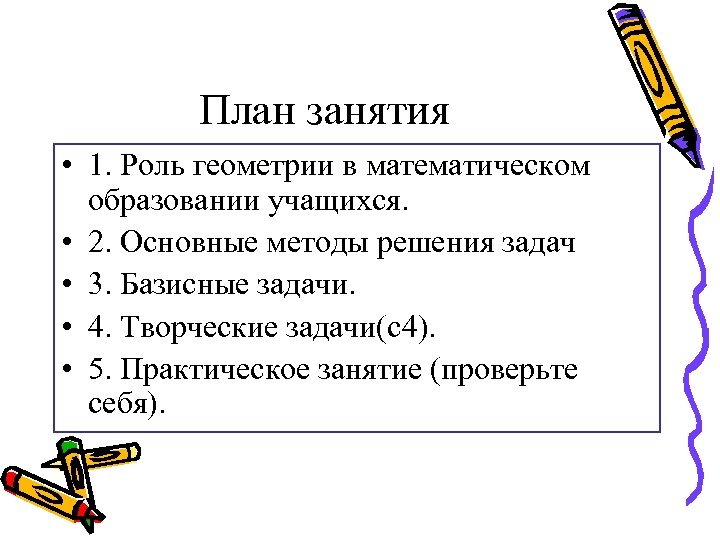 План занятия

• 1. Роль геометрии в математическом образовании учащихся.
• 2. Основные методы решения задач
• 3. Базисные задачи.
• 4. Творческие задачи(с4).
• 5. Практическое занятие (проверьте себя).